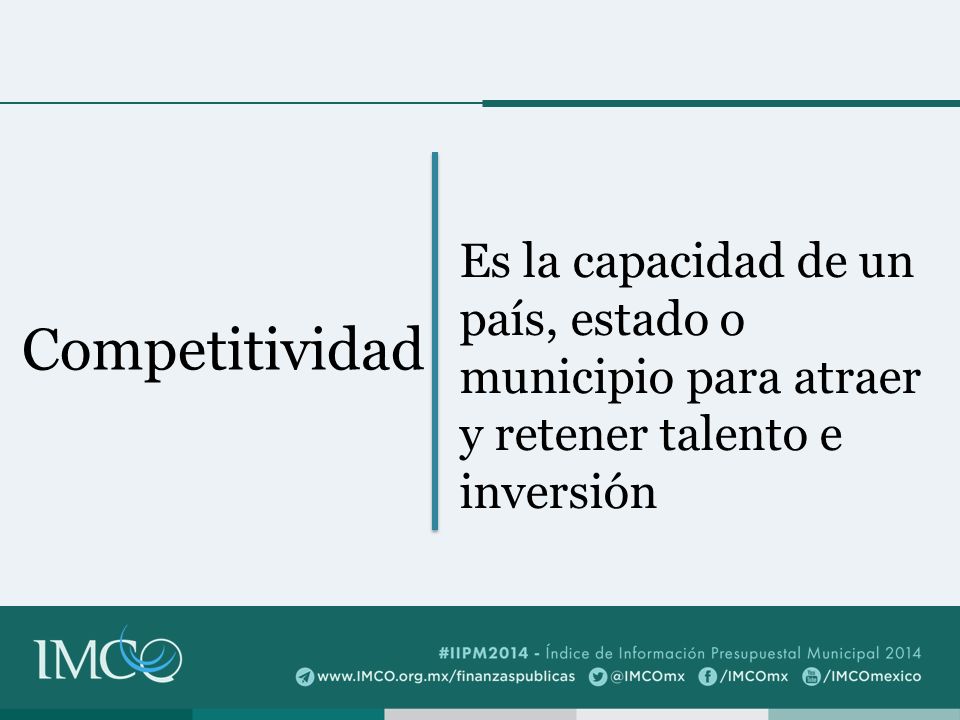 Competitividad

Es la capacidad de un país, estado o municipio para atraer y retener talento e inversión

IMCO

#IIPM2014 - Índice de Información Presupuestal Municipal 2014

www.IMCO.org.mx/finanzaspublicas @IMCOmx /IMCOmx /IMCOmexico